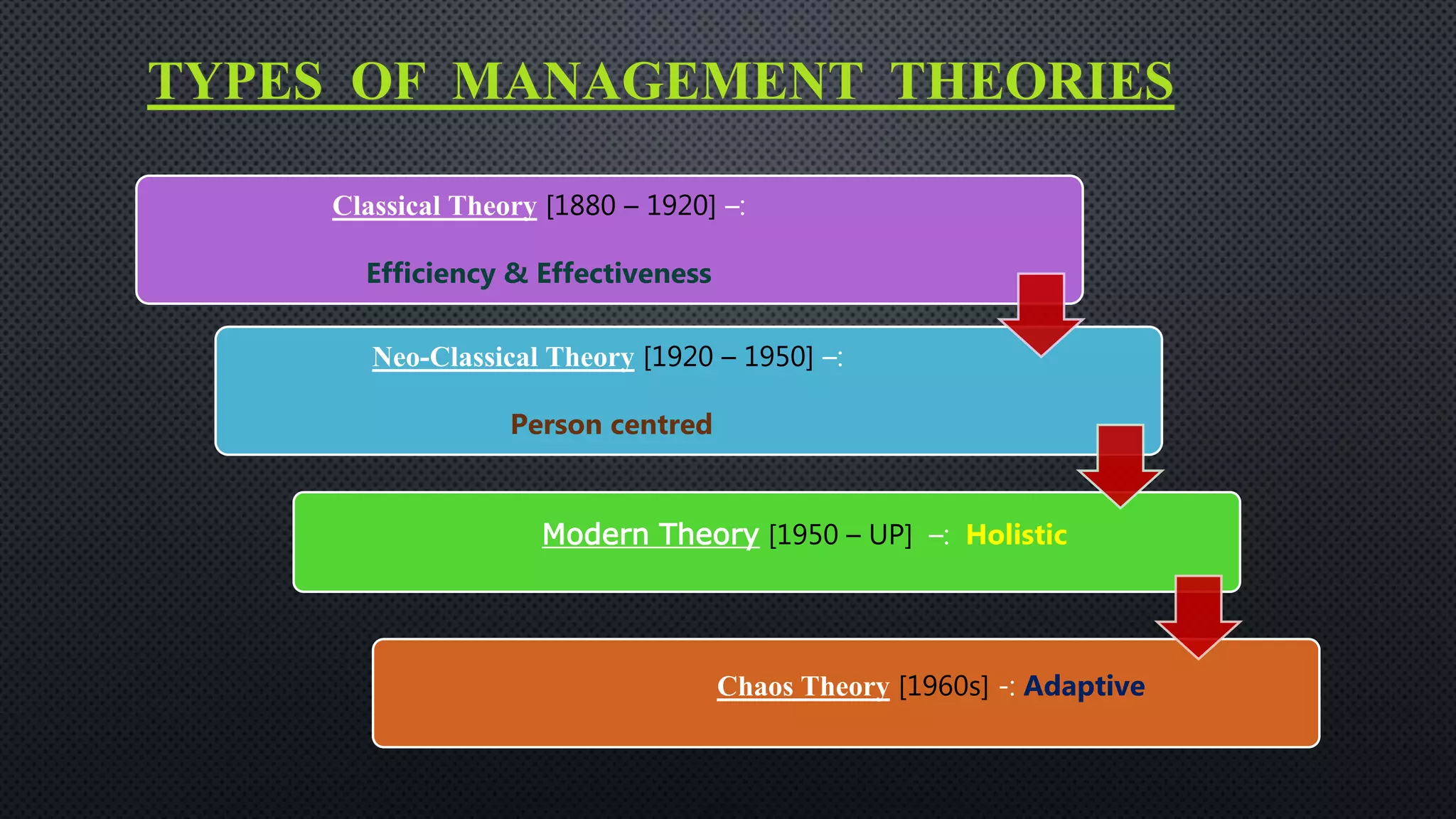 TYPES OF MANAGEMENT THEORIES

Classical Theory [1880 – 1920] –:

Efficiency & Effectiveness

Neo-Classical Theory [1920 – 1950] –:

Person centred

Modern Theory [1950 – UP] –: Holistic

Chaos Theory [1960s] -: Adaptive